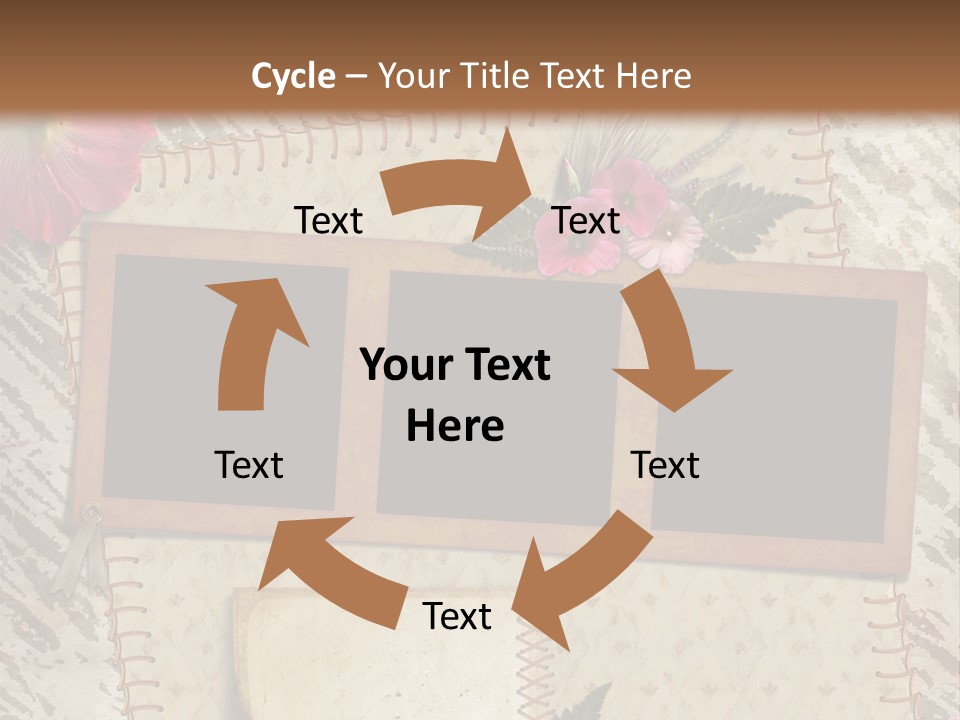 Cycle – Your Title Text Here

Text

Text

Your Text Here

Text

Text

Text